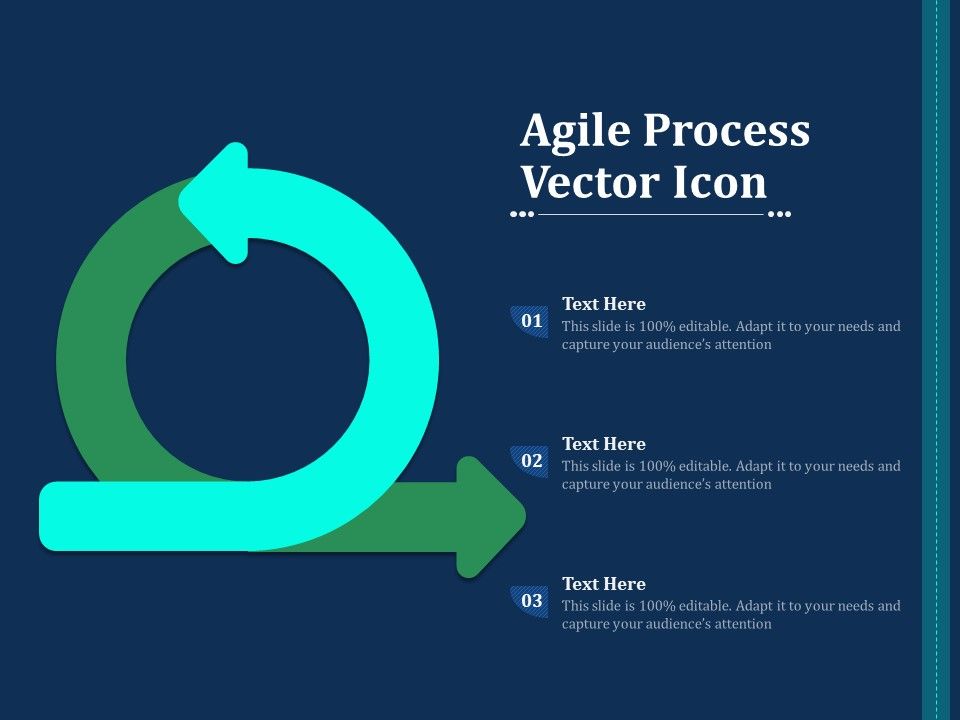 Agile Process Vector Icon

01
Text Here
This slide is 100% editable. Adapt it to your needs and capture your audience's attention

02
Text Here
This slide is 100% editable. Adapt it to your needs and capture your audience's attention

03
Text Here
This slide is 100% editable. Adapt it to your needs and capture your audience's attention